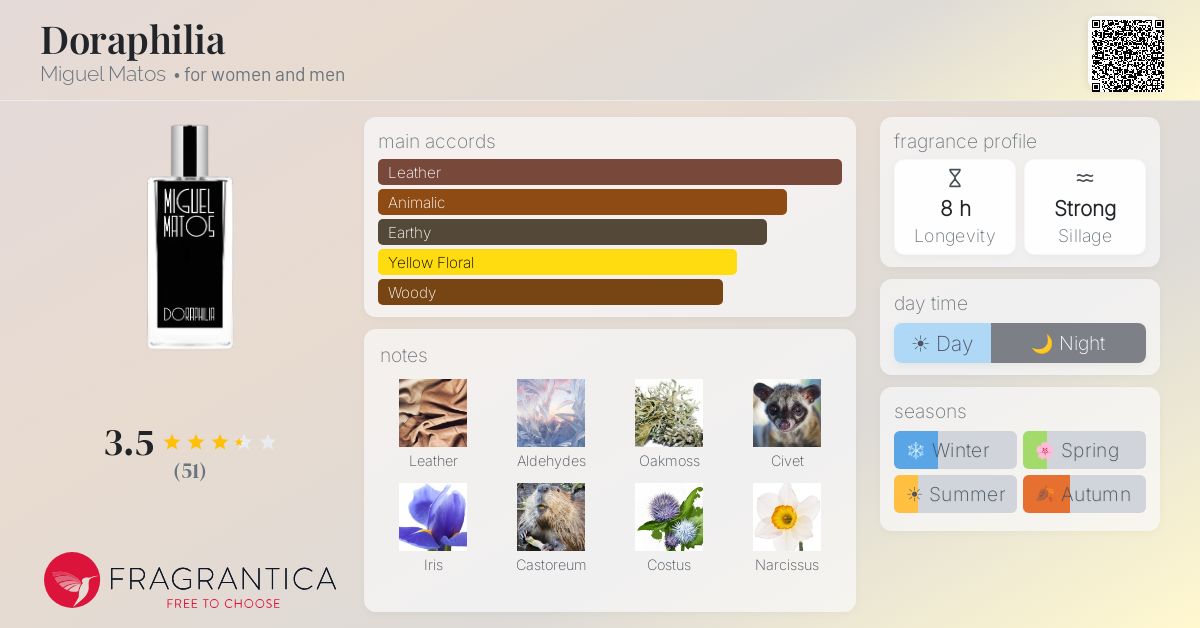 Doraphilia
Miguel Matos • for women and men

MIGUEL MATOS
DORAPHILIA

3.5
(51)

FRAGRANTICA
FREE TO CHOOSE

main accords
Leather
Animalic
Earthy
Yellow Floral
Woody

notes
Leather
Aldehydes
Oakmoss
Civet
Iris
Castoreum
Costus
Narcissus

fragrance profile
8 h
Longevity
Strong
Sillage

day time
Day
Night

seasons
Winter
Spring
Summer
Autumn